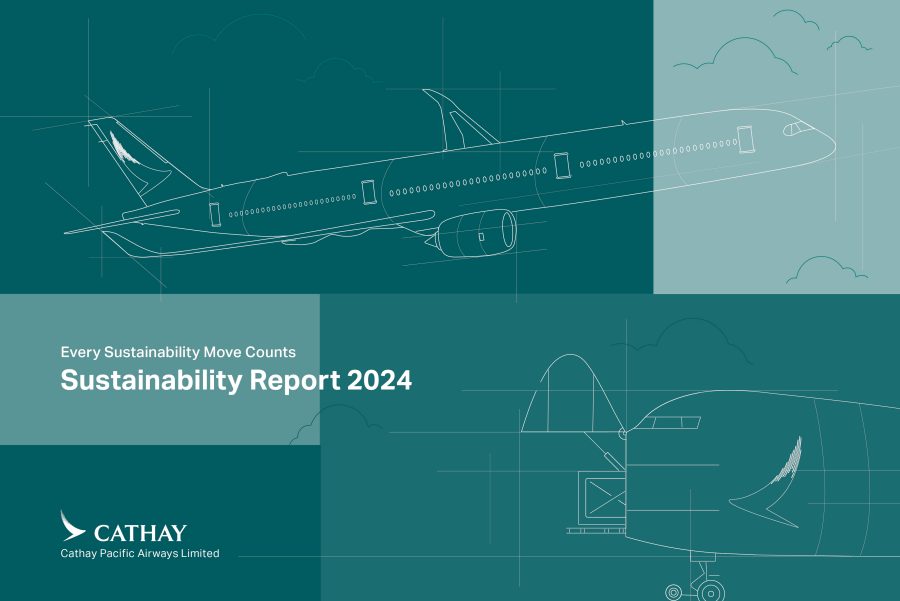 Every Sustainability Move Counts
Sustainability Report 2024

CATHAY
Cathay Pacific Airways Limited